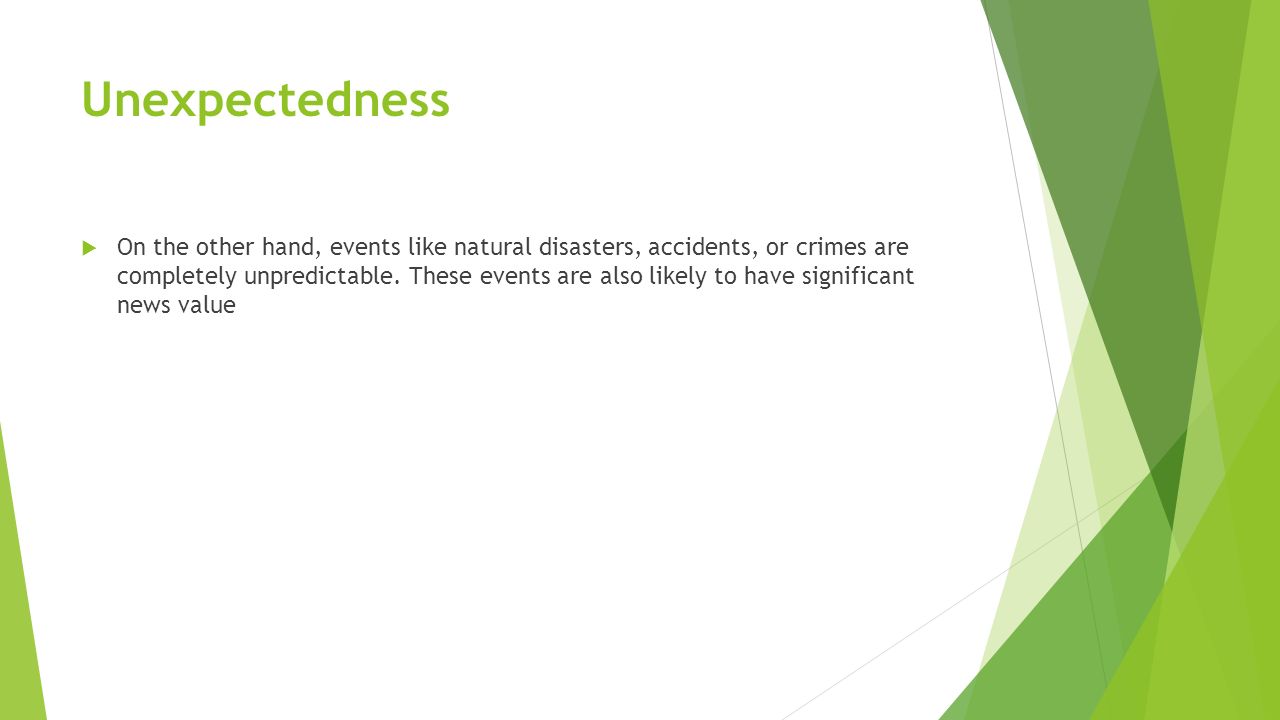 Unexpectedness

On the other hand, events like natural disasters, accidents, or crimes are completely unpredictable. These events are also likely to have significant news value